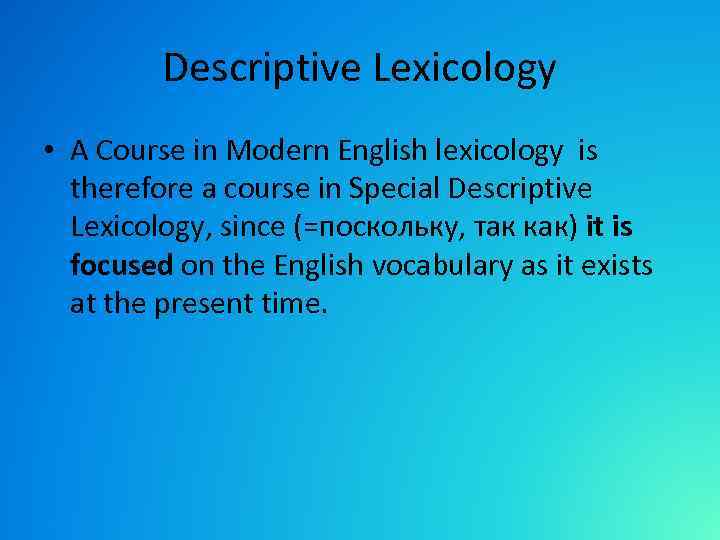 Descriptive Lexicology

• A Course in Modern English lexicology is therefore a course in Special Descriptive Lexicology, since (=поскольку, так как) it is focused on the English vocabulary as it exists at the present time.